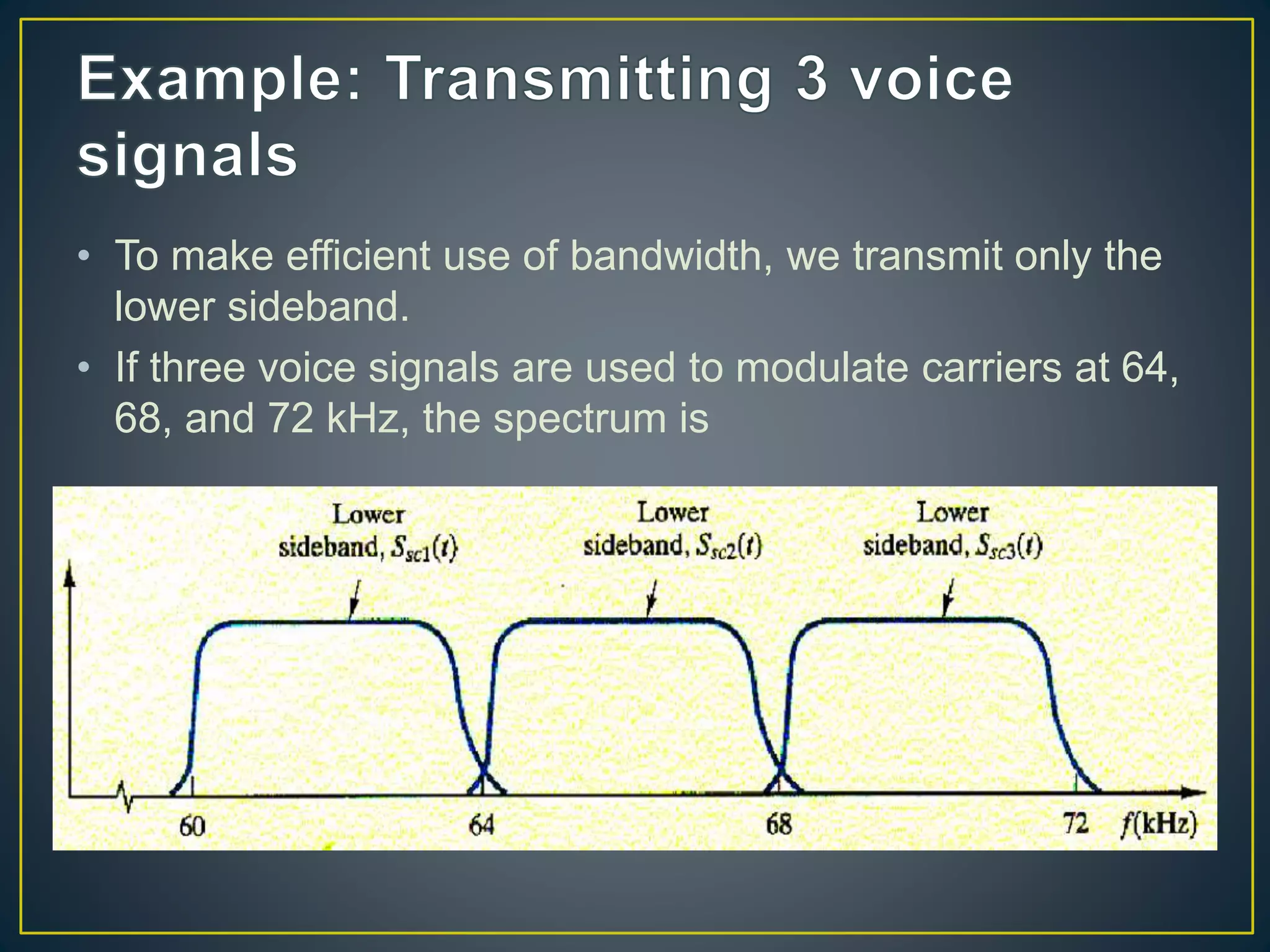 Example: Transmitting 3 voice signals

• To make efficient use of bandwidth, we transmit only the lower sideband.
• If three voice signals are used to modulate carriers at 64, 68, and 72 kHz, the spectrum is

Lower sideband, $S_{sc1}(t)$

Lower sideband, $S_{sc2}(t)$

Lower sideband, $S_{sc3}(t)$

60
64
68
72
$f$(kHz)